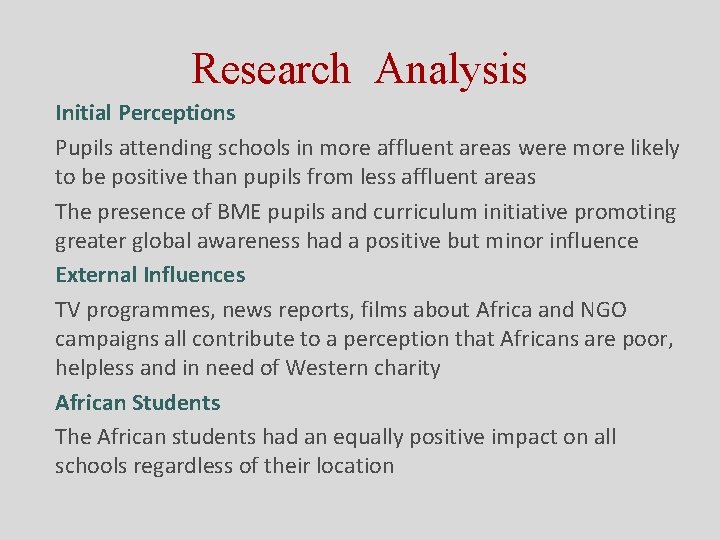 Research Analysis

Initial Perceptions

Pupils attending schools in more affluent areas were more likely to be positive than pupils from less affluent areas

The presence of BME pupils and curriculum initiative promoting greater global awareness had a positive but minor influence

External Influences

TV programmes, news reports, films about Africa and NGO campaigns all contribute to a perception that Africans are poor, helpless and in need of Western charity

African Students

The African students had an equally positive impact on all schools regardless of their location